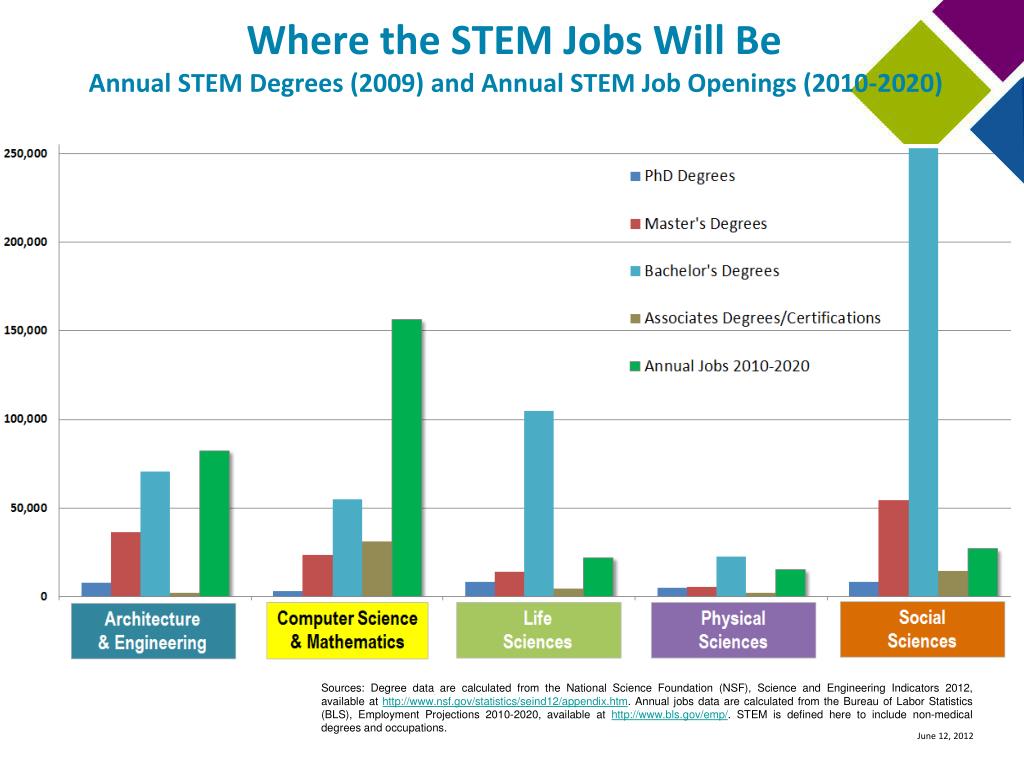 Where the STEM Jobs Will Be
Annual STEM Degrees (2009) and Annual STEM Job Openings (2010-2020)

250,000
200,000
150,000
100,000
50,000
0

PhD Degrees
Master's Degrees
Bachelor's Degrees
Associates Degrees/Certifications
Annual Jobs 2010-2020

Architecture & Engineering
Computer Science & Mathematics
Life Sciences
Physical Sciences
Social Sciences

Sources: Degree data are calculated from the National Science Foundation (NSF), Science and Engineering Indicators 2012, available at http://www.nsf.gov/statistics/seind12/appendix.htm. Annual jobs data are calculated from the Bureau of Labor Statistics (BLS), Employment Projections 2010-2020, available at http://www.bls.gov/emp/. STEM is defined here to include non-medical degrees and occupations.

June 12, 2012